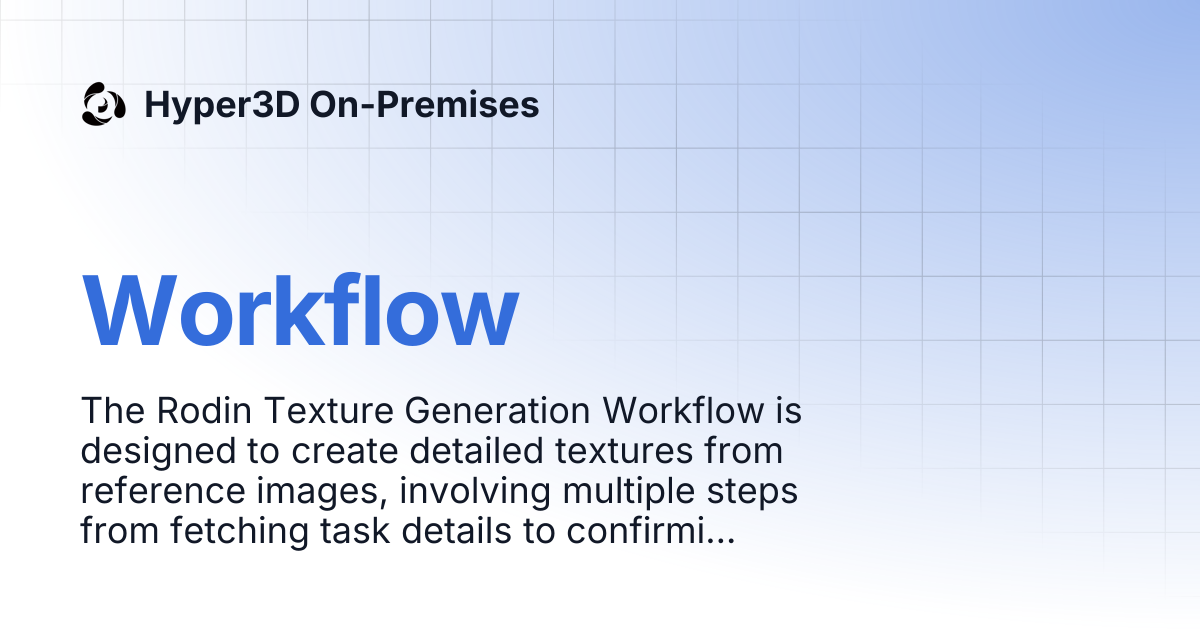 Hyper3D On-Premises

Workflow

The Rodin Texture Generation Workflow is designed to create detailed textures from reference images, involving multiple steps from fetching task details to confirmi...